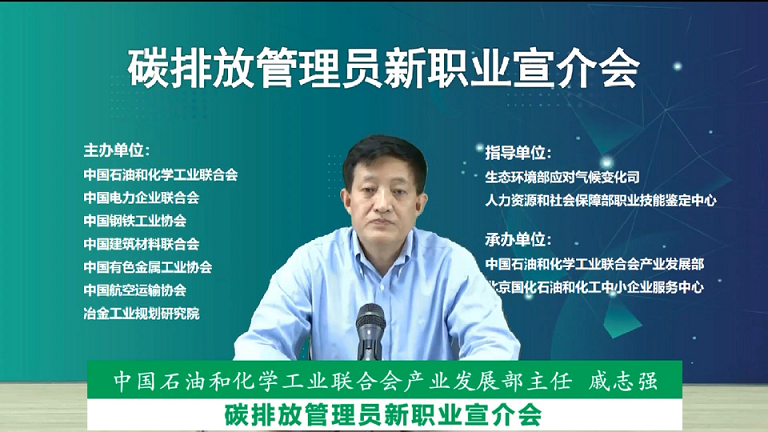 碳排放管理员新职业宣介会

主办单位:
中国石油和化学工业联合会
中国电力企业联合会
中国钢铁工业协会
中国建筑材料联合会
中国有色金属工业协会
中国航空运输协会
冶金工业规划研究院

指导单位:
生态环境部应对气候变化司
人力资源和社会保障部职业技能鉴定中心

承办单位:
中国石油和化学工业联合会产业发展部
北京国化石油和化工中小企业服务中心

中国石油和化学工业联合会产业发展部主任 戚志强
碳排放管理员新职业宣介会